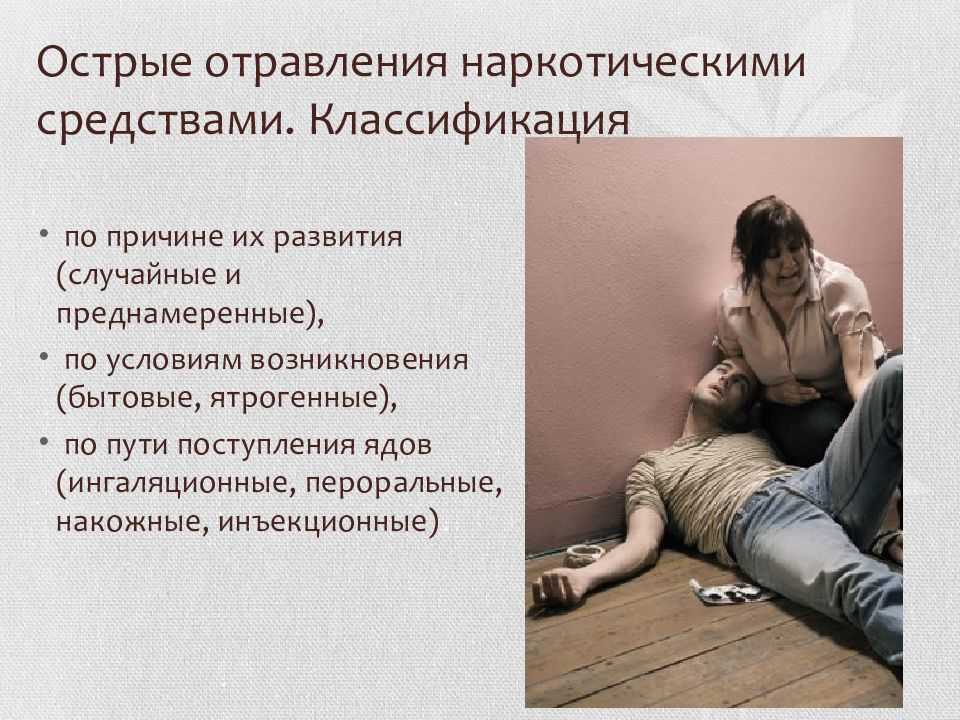 Острые отравления наркотическими средствами. Классификация

• по причине их развития (случайные и преднамеренные),
• по условиям возникновения (бытовые, ятрогенные),
• по пути поступления ядов (ингаляционные, пероральные, накожные, инъекционные)